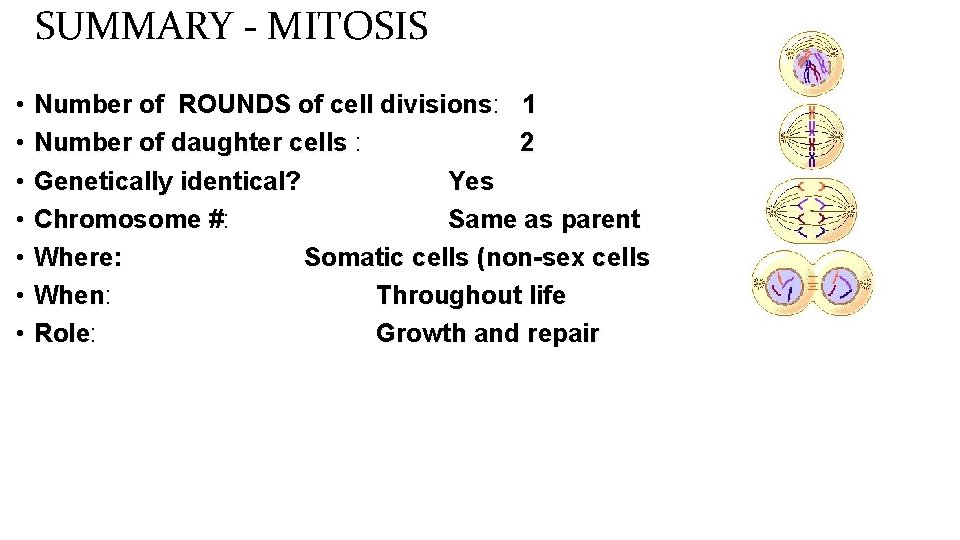 SUMMARY - MITOSIS

• Number of ROUNDS of cell divisions: 1
• Number of daughter cells : 2
• Genetically identical? Yes
• Chromosome #: Same as parent
• Where: Somatic cells (non-sex cells
• When: Throughout life
• Role: Growth and repair